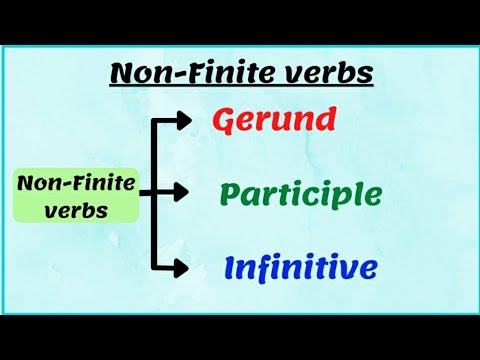 Non-Finite verbs

Non-Finite verbs

Gerund

Participle

Infinitive